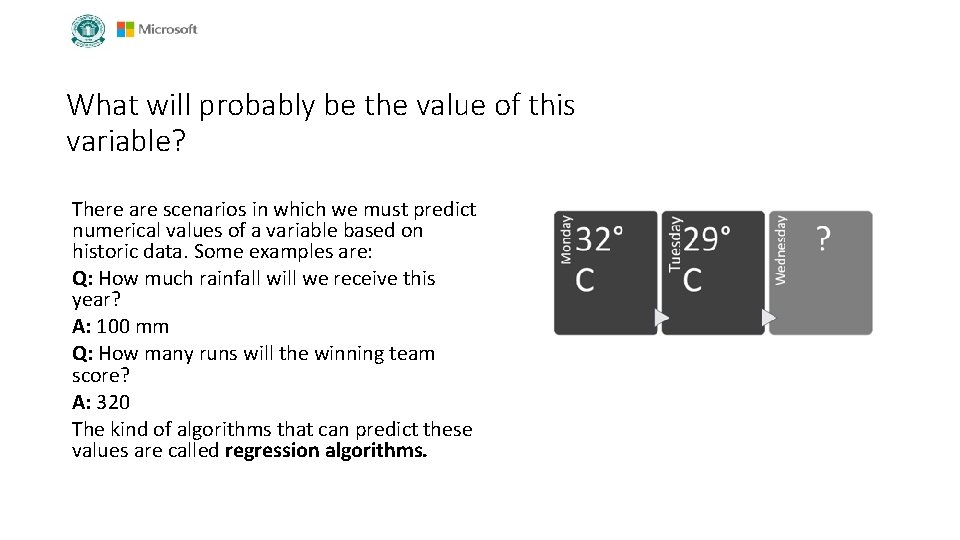 Microsoft

What will probably be the value of this variable?

There are scenarios in which we must predict numerical values of a variable based on historic data. Some examples are:
Q: How much rainfall will we receive this year?
A: 100 mm
Q: How many runs will the winning team score?
A: 320
The kind of algorithms that can predict these values are called regression algorithms.

Monday 32° C
Tuesday 29° C
Wednesday ?